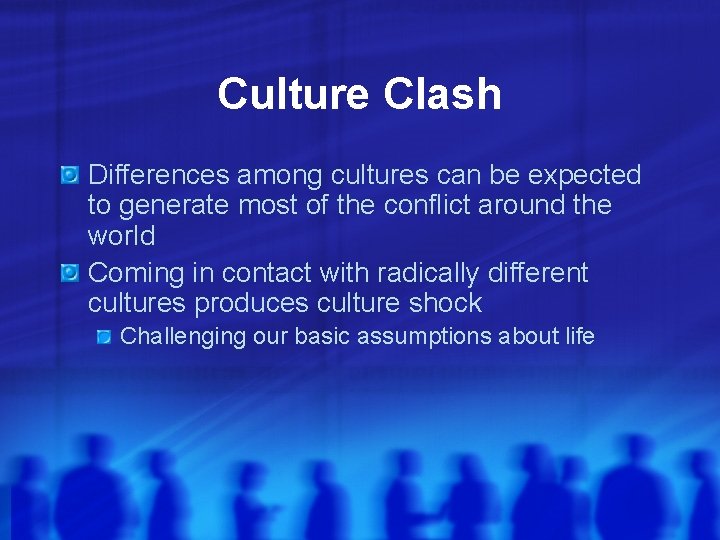 Culture Clash

Differences among cultures can be expected to generate most of the conflict around the world

Coming in contact with radically different cultures produces culture shock

Challenging our basic assumptions about life